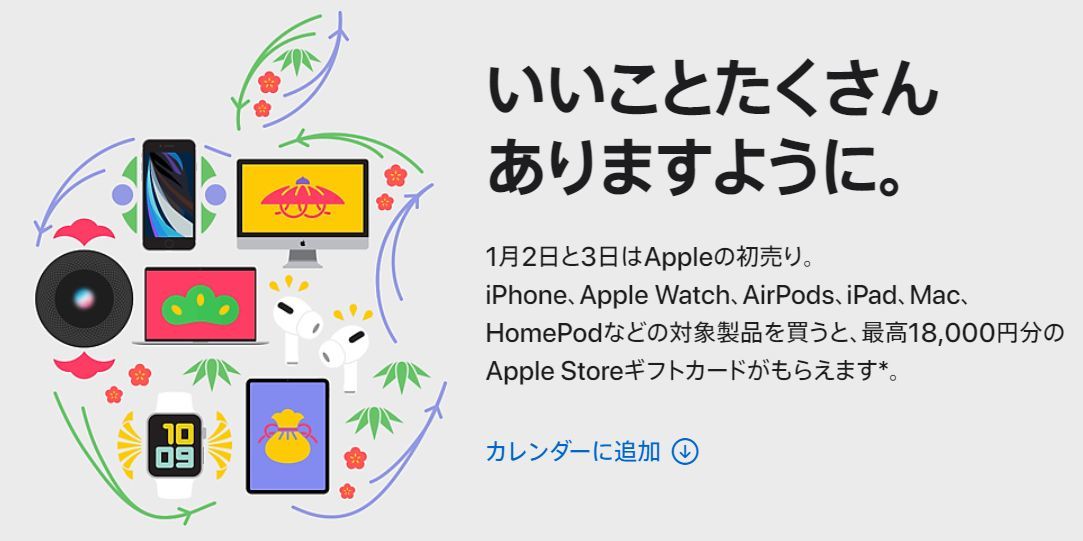 10
09

いいことたくさん
ありますように。

1月2日と3日はAppleの初売り。
iPhone、Apple Watch、AirPods、iPad、Mac、HomePodなどの対象製品を買うと、最高18,000円分のApple Storeギフトカードがもらえます*。

カレンダーに追加